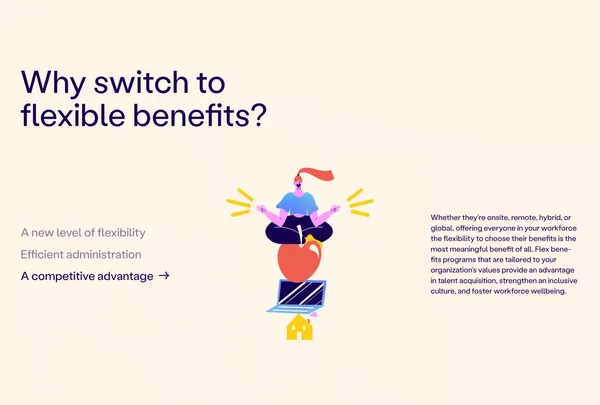 Why switch to flexible benefits?

A new level of flexibility

Efficient administration

A competitive advantage →

Whether they're onsite, remote, hybrid, or global, offering everyone in your workforce the flexibility to choose their benefits is the most meaningful benefit of all. Flex benefits programs that are tailored to your organization's values provide an advantage in talent acquisition, strengthen an inclusive culture, and foster workforce wellbeing.